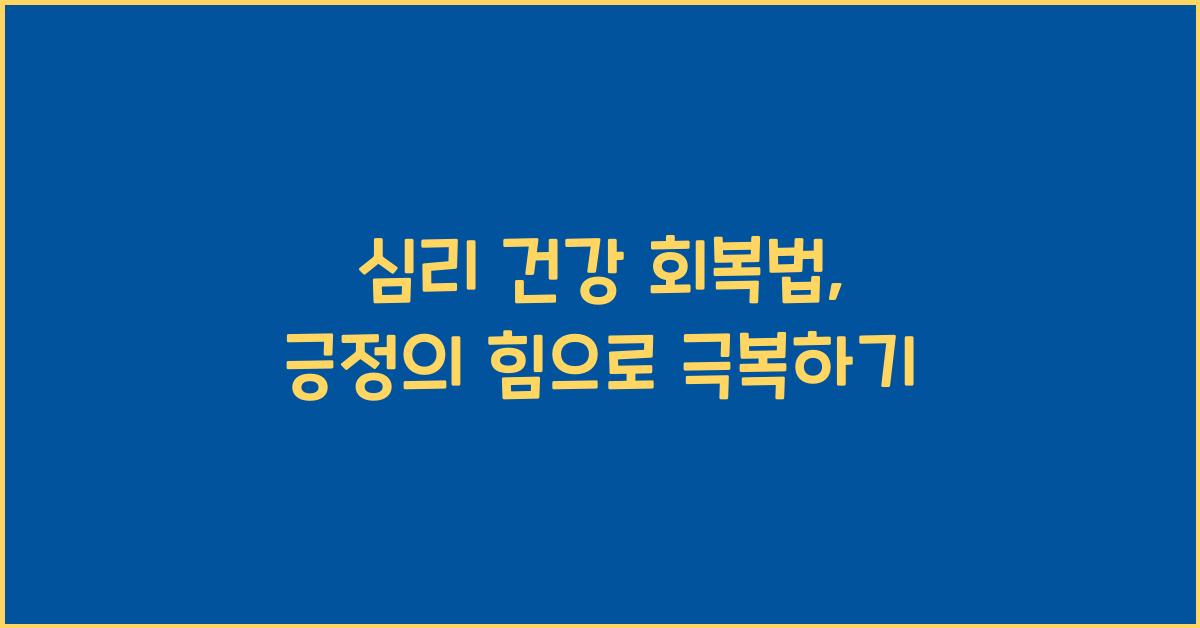 심리 건강 회복법,
긍정의 힘으로 극복하기